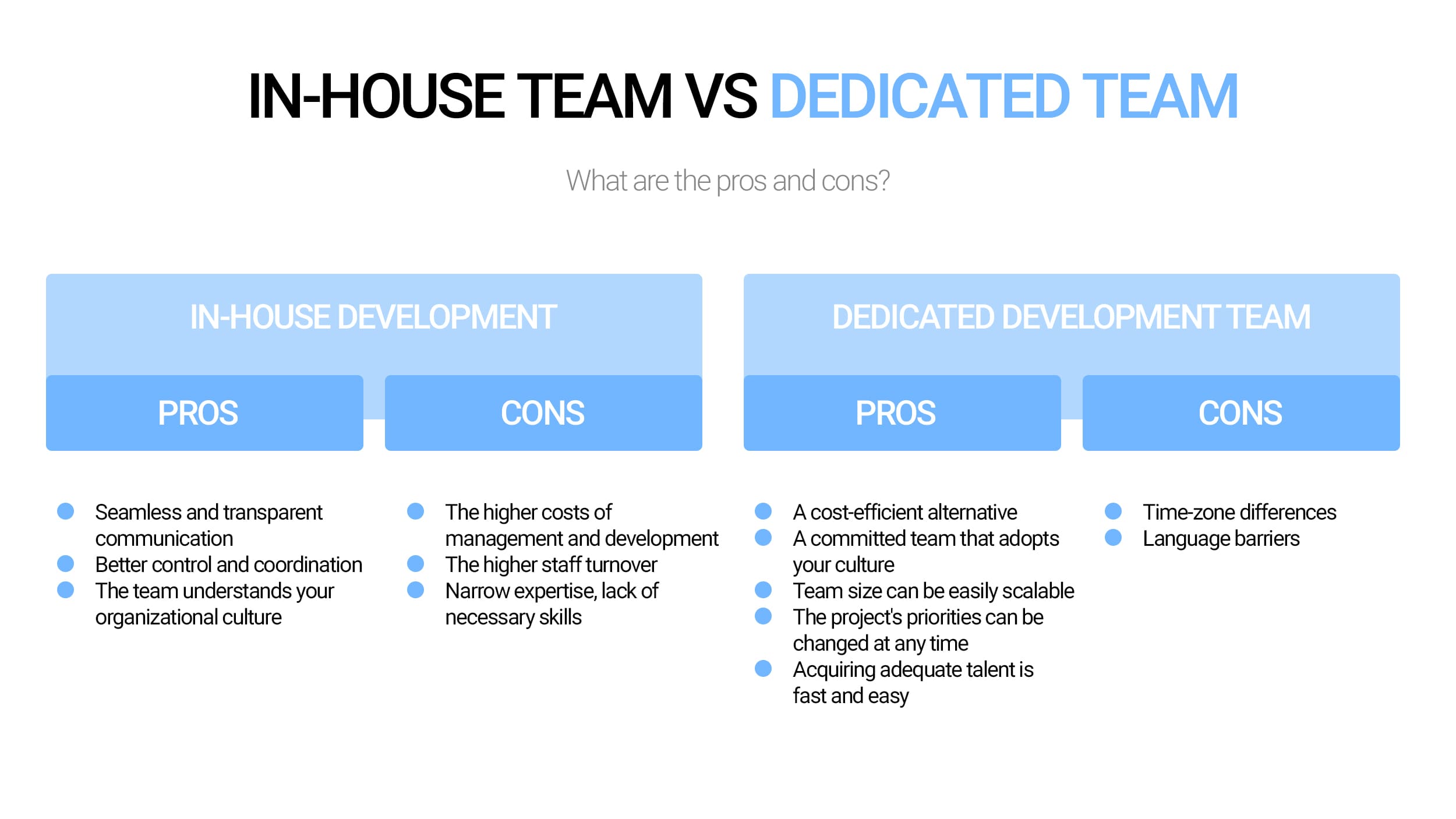 IN-HOUSE TEAM VS DEDICATED TEAM

What are the pros and cons?

IN-HOUSE DEVELOPMENT

PROS

- Seamless and transparent communication
- Better control and coordination
- The team understands your organizational culture

CONS

- The higher costs of management and development
- The higher staff turnover
- Narrow expertise, lack of necessary skills

DEDICATED DEVELOPMENT TEAM

PROS

- A cost-efficient alternative
- A committed team that adopts your culture
- Team size can be easily scalable
- The project's priorities can be changed at any time
- Acquiring adequate talent is fast and easy

CONS

- Time-zone differences
- Language barriers